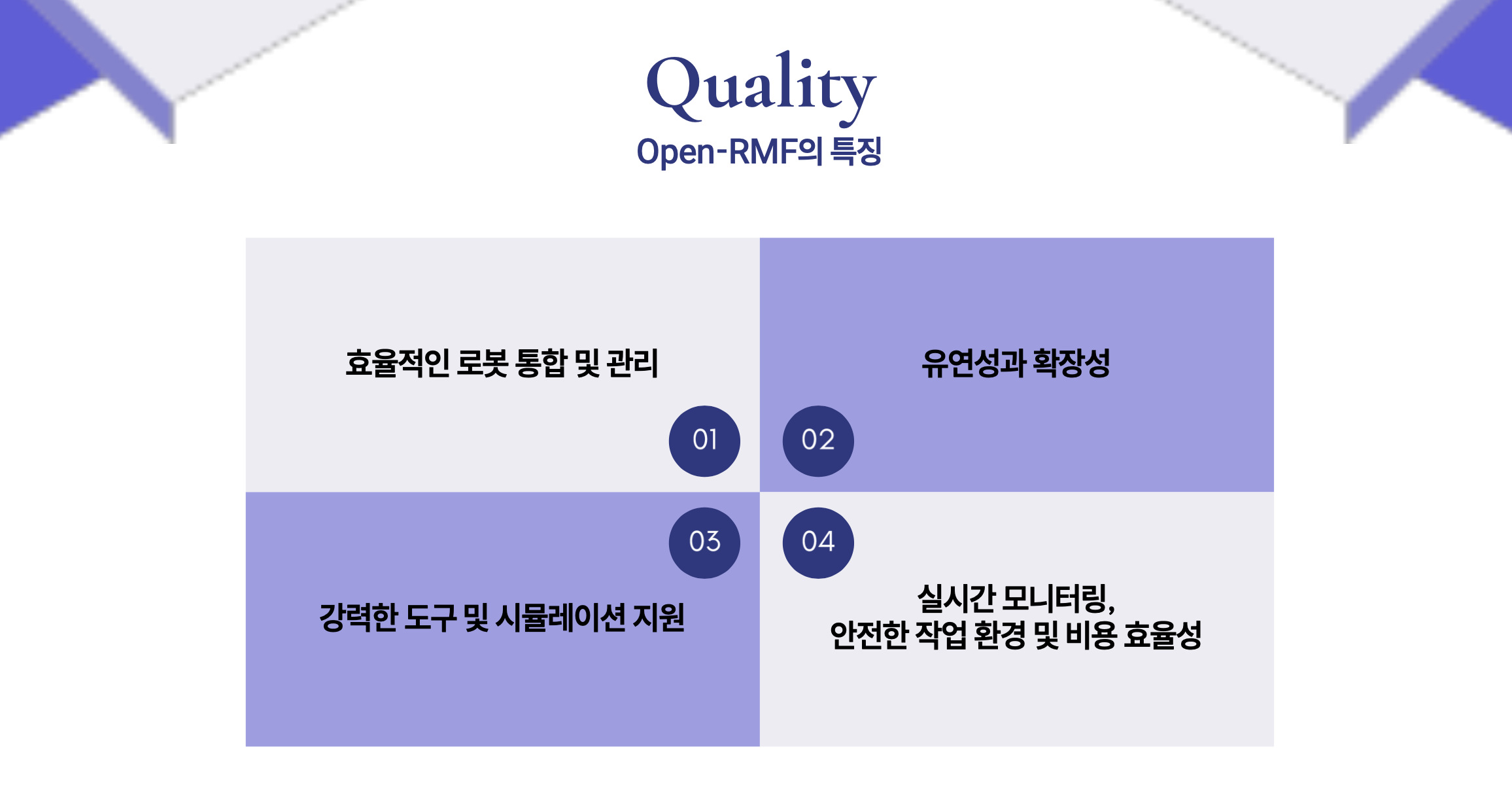 Quality
Open-RMF의 특징

효율적인 로봇 통합 및 관리

01

유연성과 확장성

02

03

강력한 도구 및 시뮬레이션 지원

04

실시간 모니터링,
안전한 작업 환경 및 비용 효율성